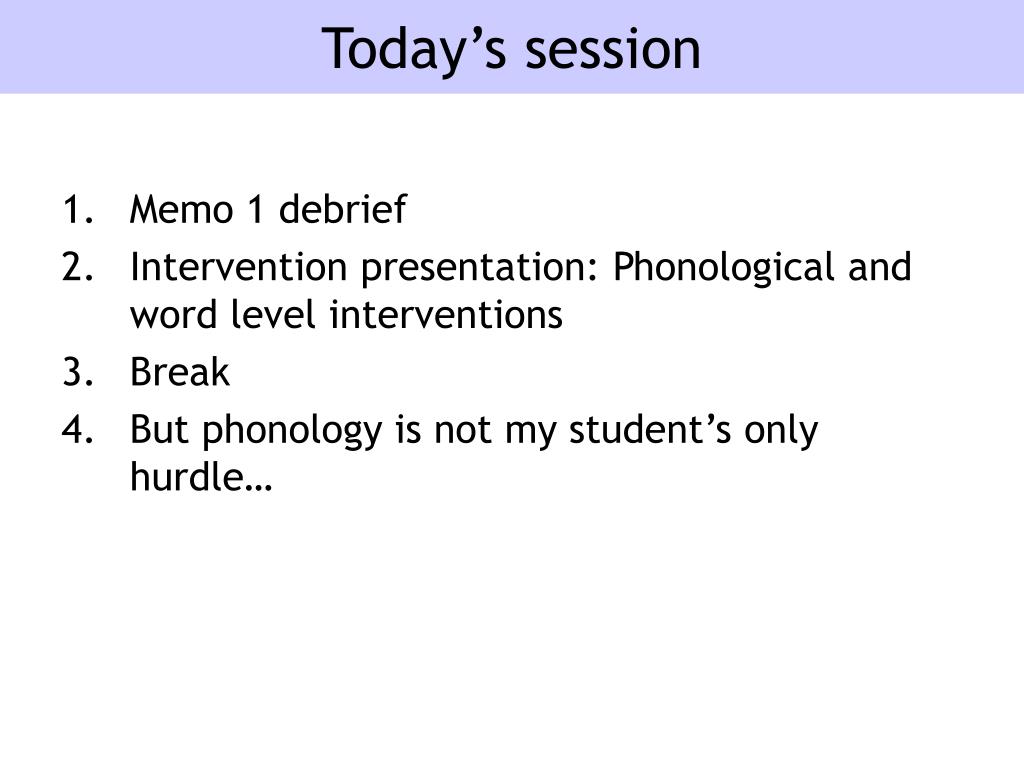 Today’s session

1. Memo 1 debrief
2. Intervention presentation: Phonological and word level interventions
3. Break
4. But phonology is not my student’s only hurdle…